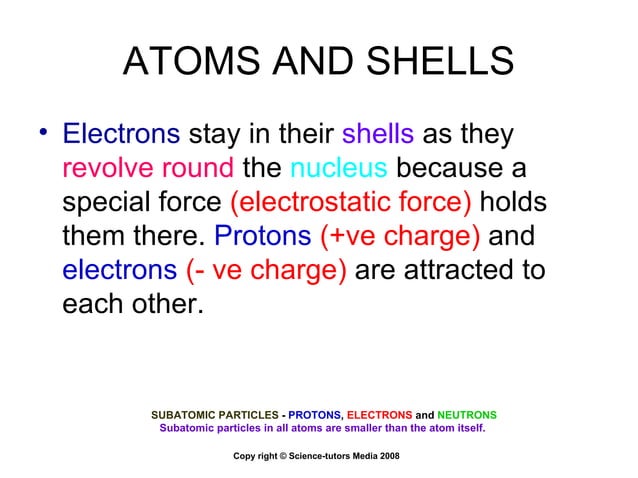 ATOMS AND SHELLS

• Electrons stay in their shells as they revolve round the nucleus because a special force (electrostatic force) holds them there. Protons (+ve charge) and electrons (- ve charge) are attracted to each other.

SUBATOMIC PARTICLES - PROTONS, ELECTRONS and NEUTRONS
Subatomic particles in all atoms are smaller than the atom itself.

Copy right © Science-tutors Media 2008